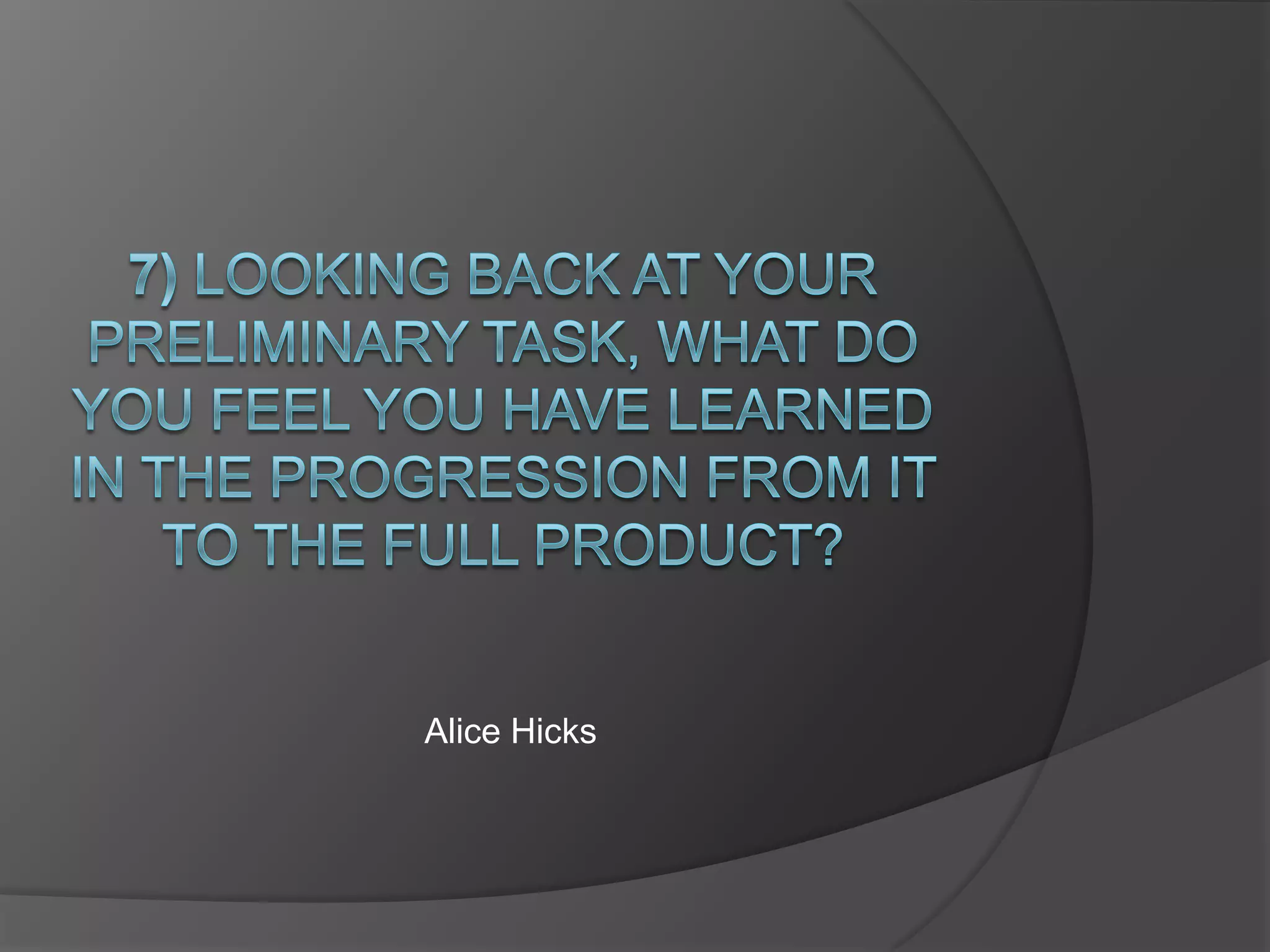 7) LOOKING BACK AT YOUR PRELIMINARY TASK, WHAT DO YOU FEEL YOU HAVE LEARNED IN THE PROGRESSION FROM IT TO THE FULL PRODUCT?

Alice Hicks